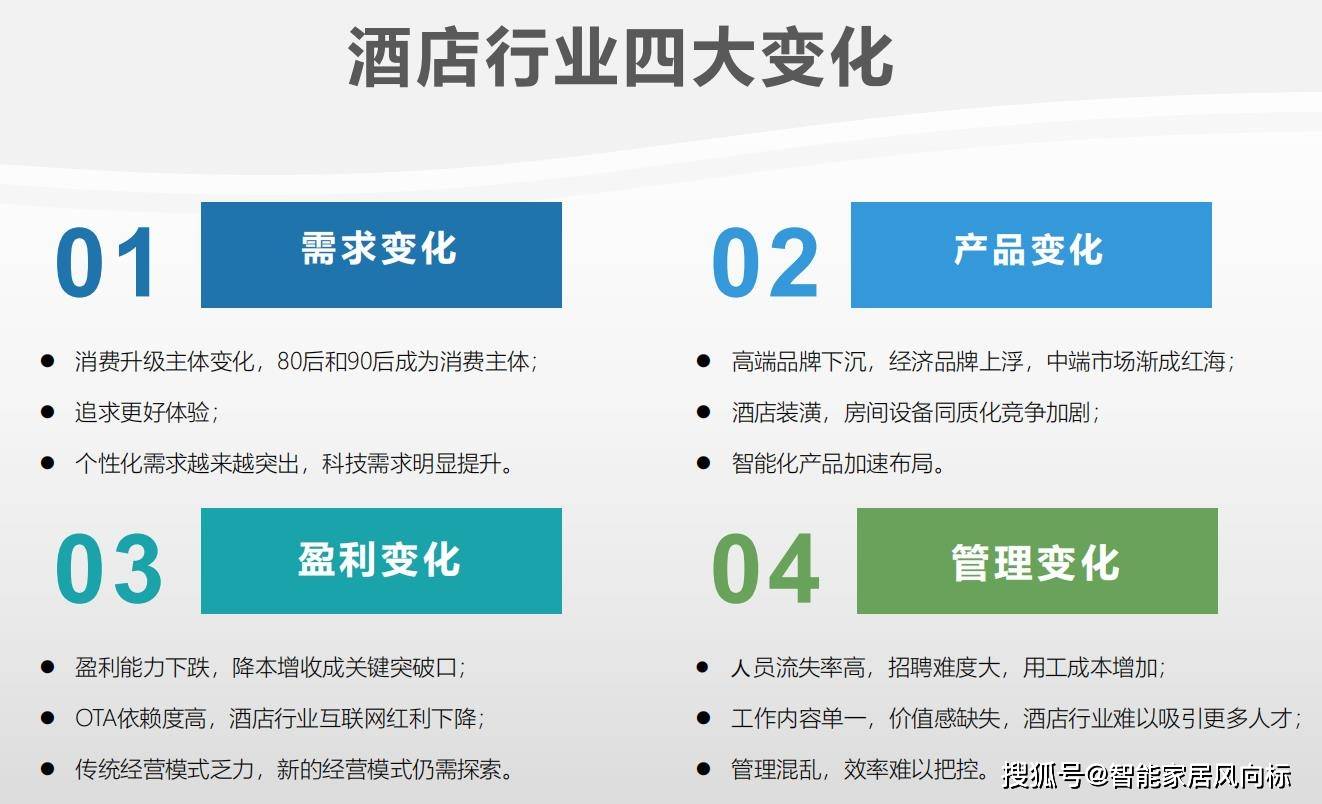 酒店行业四大变化

01 需求变化

• 消费升级主体变化，80后和90后成为消费主体；
• 追求更好体验；
• 个性化需求越来越突出，科技需求明显提升。

02 产品变化

• 高端品牌下沉，经济品牌上浮，中端市场渐成红海；
• 酒店装潢，房间设备同质化竞争加剧；
• 智能化产品加速布局。

03 盈利变化

• 盈利能力下跌，降本增收成关键突破口；
• OTA依赖度高，酒店行业互联网红利下降；
• 传统经营模式乏力，新的经营模式仍需探索。

04 管理变化

• 人员流失率高，招聘难度大，用工成本增加；
• 工作内容单一，价值感缺失，酒店行业难以吸引更多人才；
• 管理混乱，效率难以把控。

搜狐号@智能家居风向标